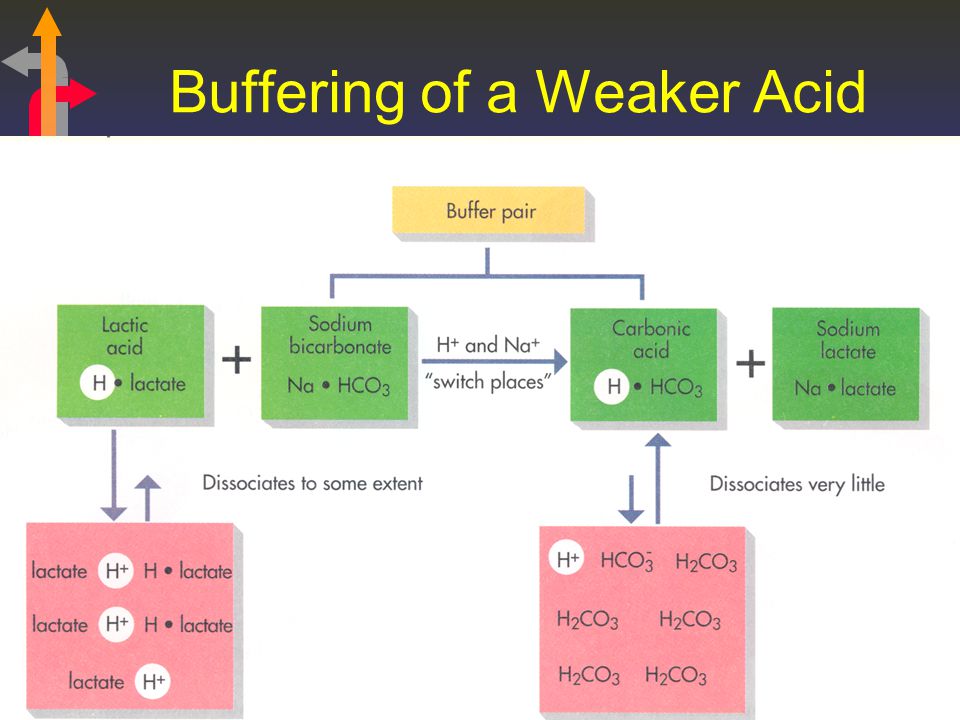 Buffering of a Weaker Acid

Buffer pair

Lactic acid
H • lactate

+

Sodium bicarbonate
Na • $HCO_3$

$H^+$ and $Na^+$
"switch places"

Carbonic acid
H • $HCO_3$

+

Sodium lactate
Na • lactate

Dissociates to some extent

Dissociates very little

lactate $H^+$ H • lactate
lactate $H^+$ H • lactate
lactate $H^+$

$H^+$ $HCO_3^-$ $H_2CO_3$
$H_2CO_3$ $H_2CO_3$
$H_2CO_3$ $H_2CO_3$